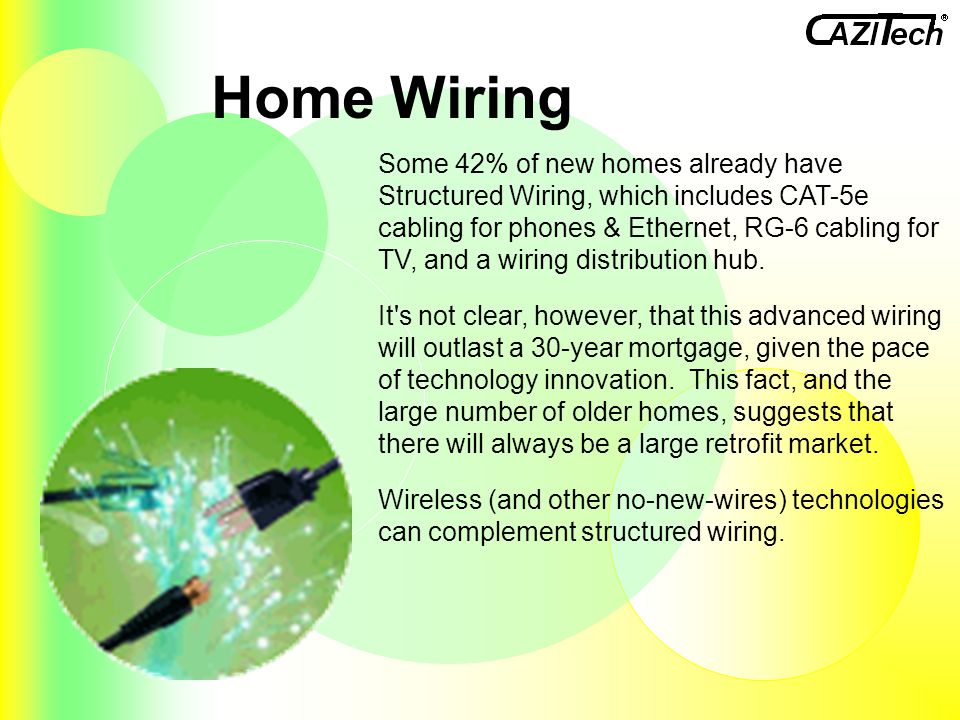 CAZITech®

Home Wiring

Some 42% of new homes already have Structured Wiring, which includes CAT-5e cabling for phones & Ethernet, RG-6 cabling for TV, and a wiring distribution hub.

It's not clear, however, that this advanced wiring will outlast a 30-year mortgage, given the pace of technology innovation. This fact, and the large number of older homes, suggests that there will always be a large retrofit market.

Wireless (and other no-new-wires) technologies can complement structured wiring.